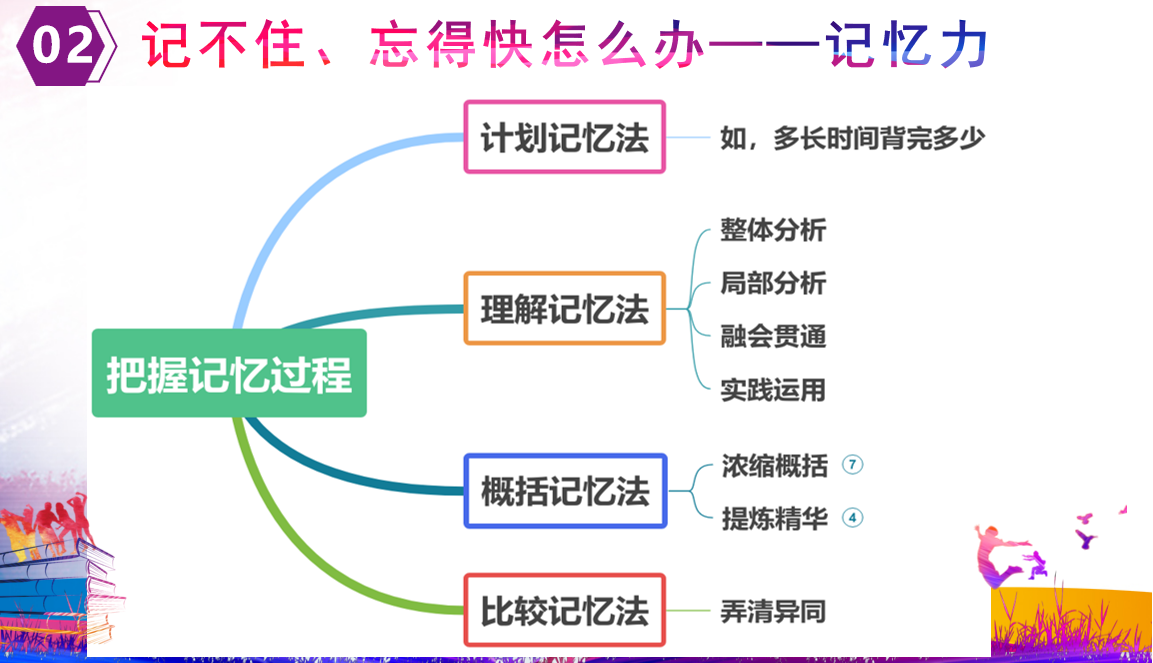 02 记不住、忘得快怎么办——记忆力

把握记忆过程

计划记忆法
如，多长时间背完多少

理解记忆法
整体分析
局部分析
融会贯通
实践运用

概括记忆法
浓缩概括 ⑦
提炼精华 ④

比较记忆法
弄清异同